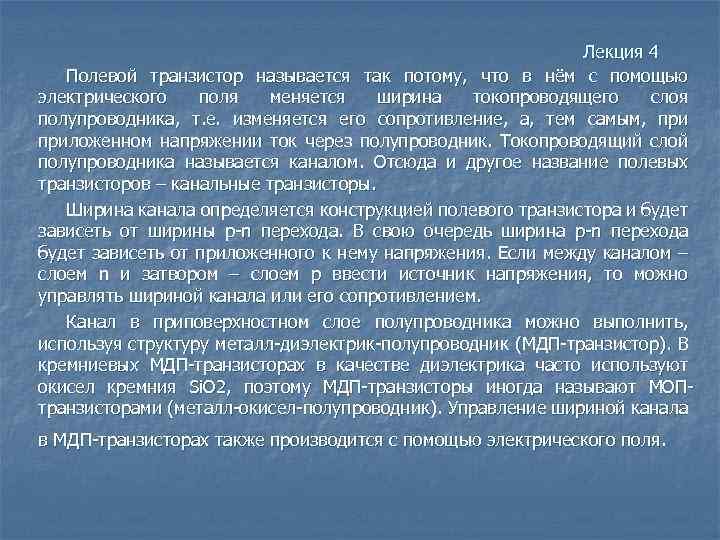 Лекция 4

Полевой транзистор называется так потому, что в нём с помощью электрического поля меняется ширина токопроводящего слоя полупроводника, т.е. изменяется его сопротивление, а, тем самым, при приложенном напряжении ток через полупроводник. Токопроводящий слой полупроводника называется каналом. Отсюда и другое название полевых транзисторов – канальные транзисторы.

Ширина канала определяется конструкцией полевого транзистора и будет зависеть от ширины p-n перехода. В свою очередь ширина p-n перехода будет зависеть от приложенного к нему напряжения. Если между каналом – слоем n и затвором – слоем p ввести источник напряжения, то можно управлять шириной канала или его сопротивлением.

Канал в приповерхностном слое полупроводника можно выполнить, используя структуру металл-диэлектрик-полупроводник (МДП-транзистор). В кремниевых МДП-транзисторах в качестве диэлектрика часто используют окисел кремния SiO2, поэтому МДП-транзисторы иногда называют МОП-транзисторами (металл-окисел-полупроводник). Управление шириной канала в МДП-транзисторах также производится с помощью электрического поля.